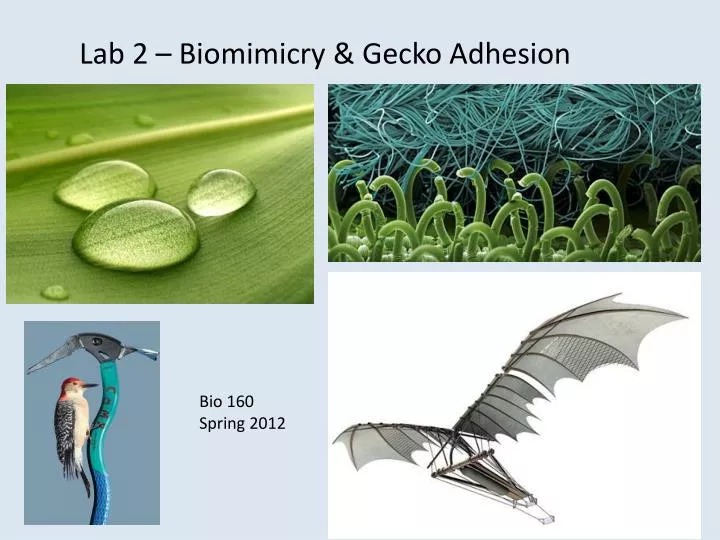 Lab 2 – Biomimicry & Gecko Adhesion

Bio 160
Spring 2012